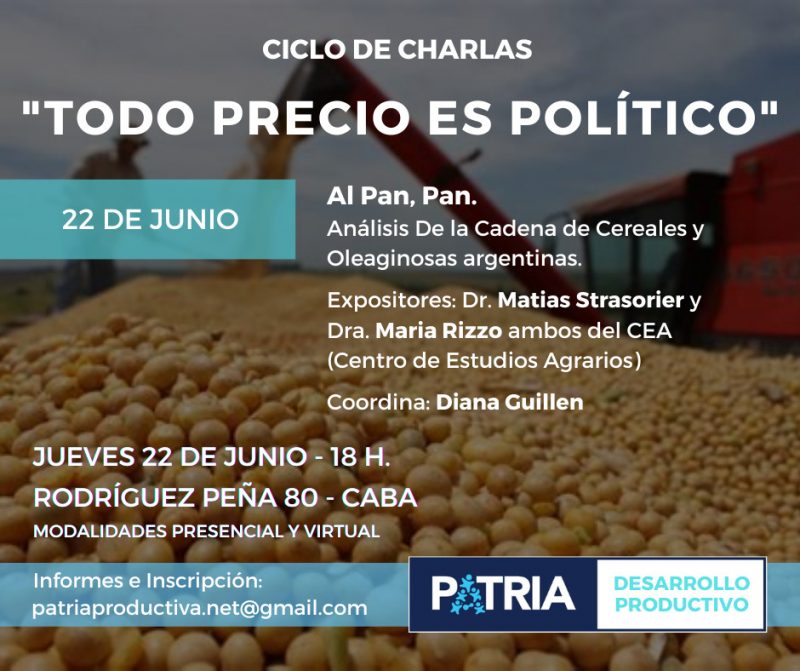 CICLO DE CHARLAS

"TODO PRECIO ES POLÍTICO"

22 DE JUNIO

Al Pan, Pan.
Análisis De la Cadena de Cereales y Oleaginosas argentinas.

Expositores: Dr. Matias Strasorier y Dra. Maria Rizzo ambos del CEA (Centro de Estudios Agrarios)

Coordina: Diana Guillen

JUEVES 22 DE JUNIO - 18 H.
RODRÍGUEZ PEÑA 80 - CABA
MODALIDADES PRESENCIAL Y VIRTUAL

Informes e Inscripción:
patriaproductiva.net@gmail.com

PATRIA

DESARROLLO PRODUCTIVO